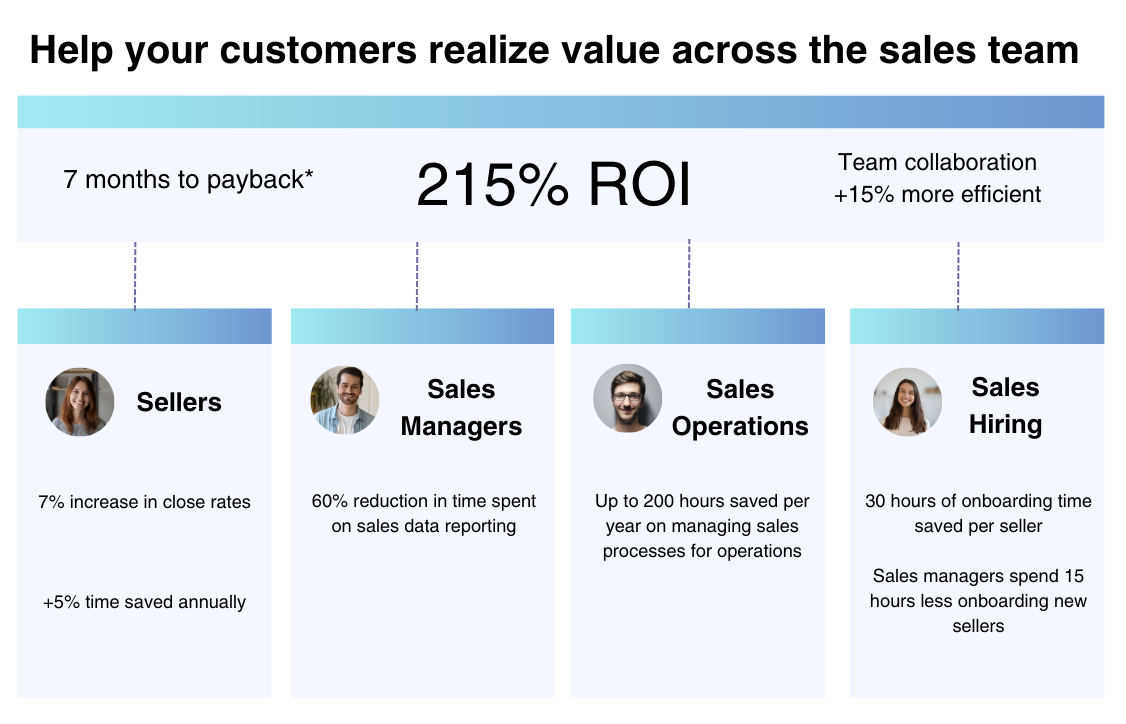 Help your customers realize value across the sales team

7 months to payback*

215% ROI

Team collaboration
+15% more efficient

Sellers

7% increase in close rates

+5% time saved annually

Sales Managers

60% reduction in time spent on sales data reporting

Sales Operations

Up to 200 hours saved per year on managing sales processes for operations

Sales Hiring

30 hours of onboarding time saved per seller

Sales managers spend 15 hours less onboarding new sellers